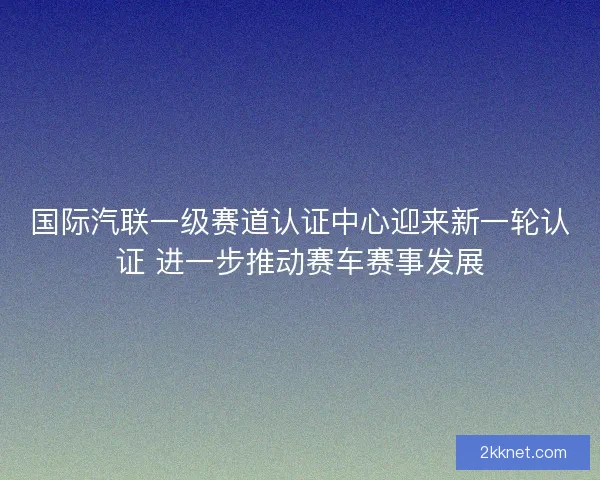 国际汽联一级赛道认证中心迎来新一轮认证 进一步推动赛车赛事发展

2kknet.com